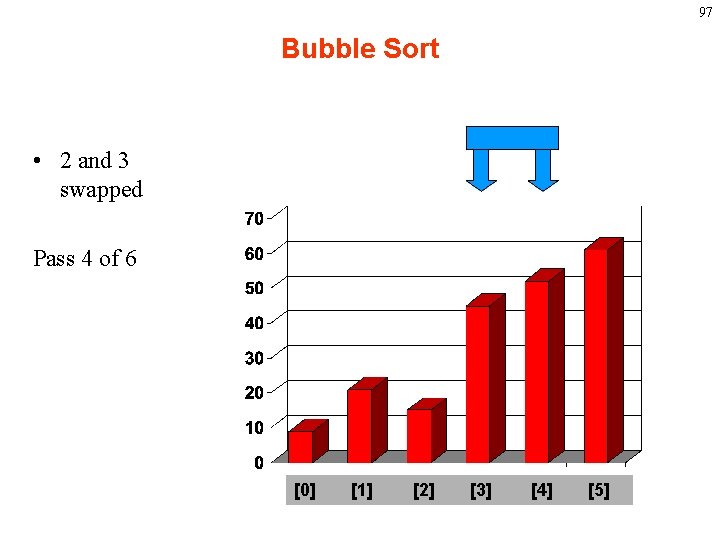 97

Bubble Sort

• 2 and 3 swapped

Pass 4 of 6

70
60
50
40
30
20
10
0

[0] [1] [2] [3] [4] [5]